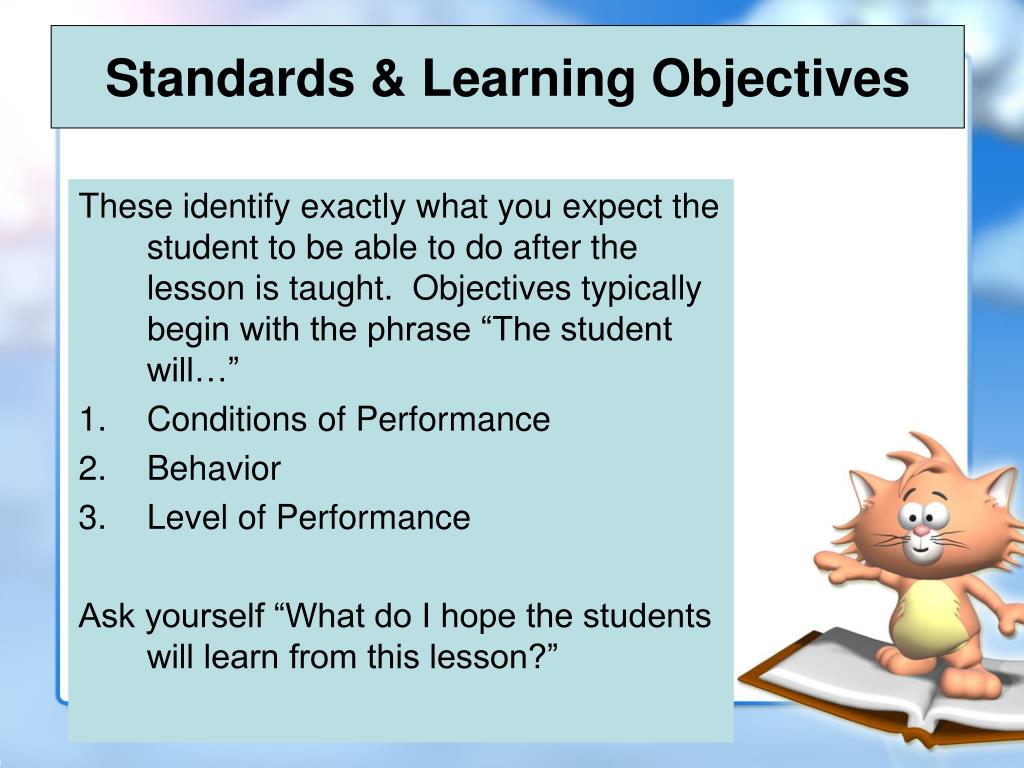 Standards & Learning Objectives

These identify exactly what you expect the student to be able to do after the lesson is taught. Objectives typically begin with the phrase “The student will…”

1. Conditions of Performance
2. Behavior
3. Level of Performance

Ask yourself “What do I hope the students will learn from this lesson?”